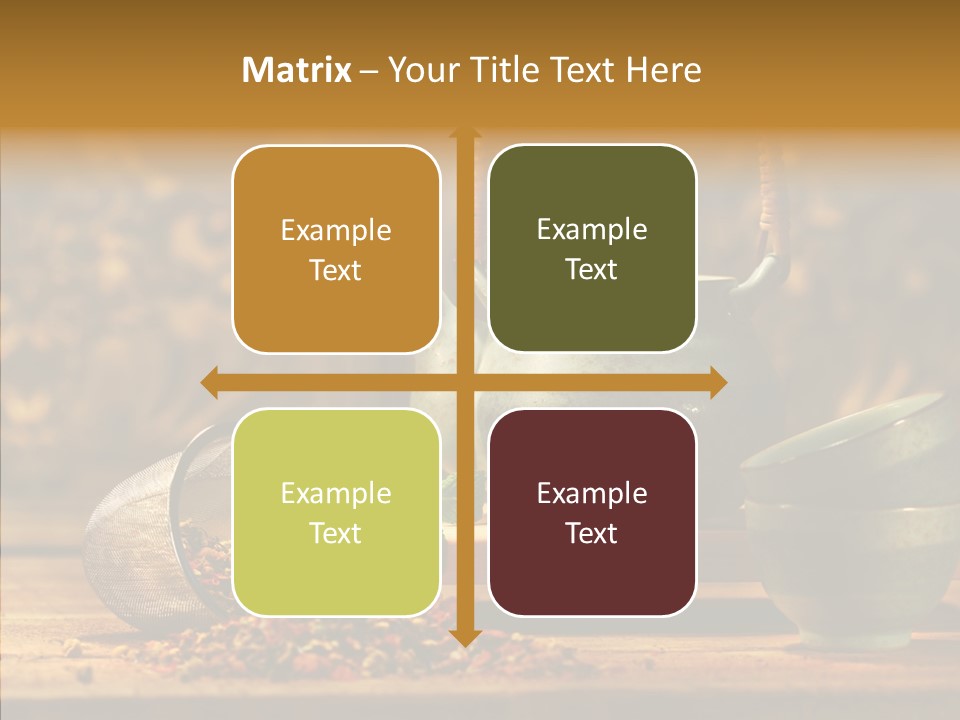 Matrix – Your Title Text Here

Example Text

Example Text

Example Text

Example Text